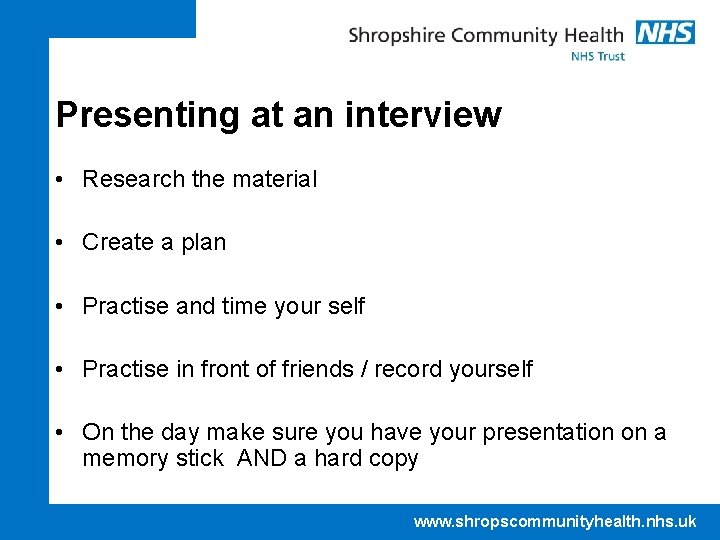 Shropshire Community Health NHS
NHS Trust

Presenting at an interview

• Research the material

• Create a plan

• Practise and time your self

• Practise in front of friends / record yourself

• On the day make sure you have your presentation on a memory stick AND a hard copy

www.shropscommunityhealth.nhs.uk